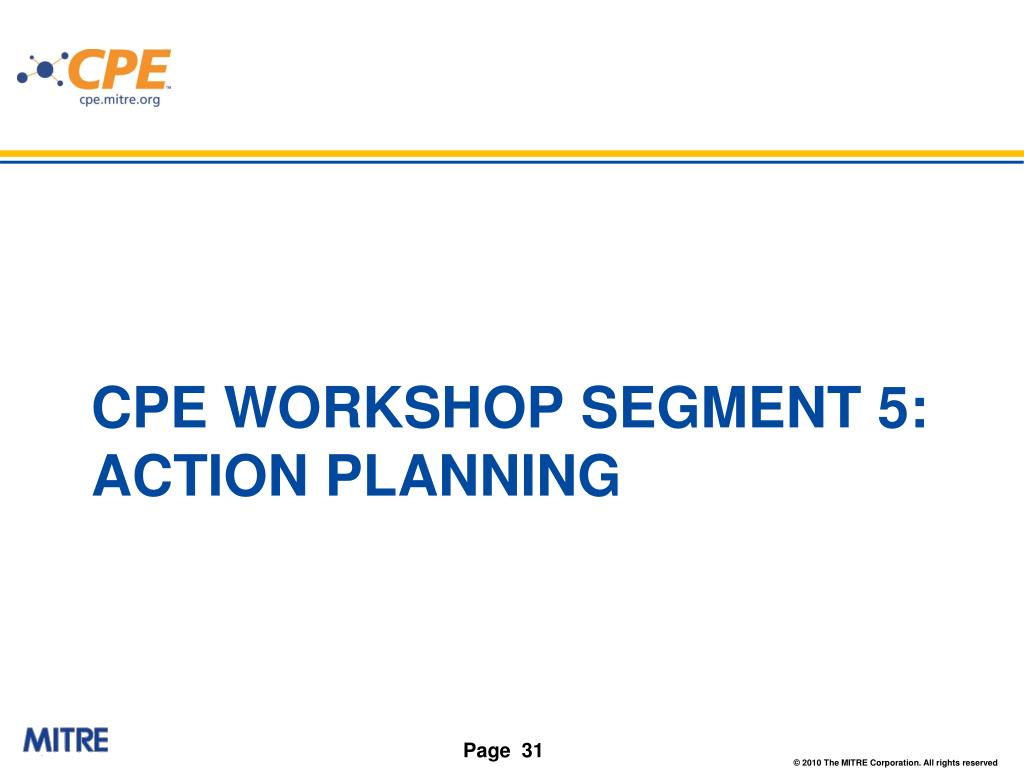 CPE™
cpe.mitre.org

CPE WORKSHOP SEGMENT 5: ACTION PLANNING

MITRE

Page 31

© 2010 The MITRE Corporation. All rights reserved